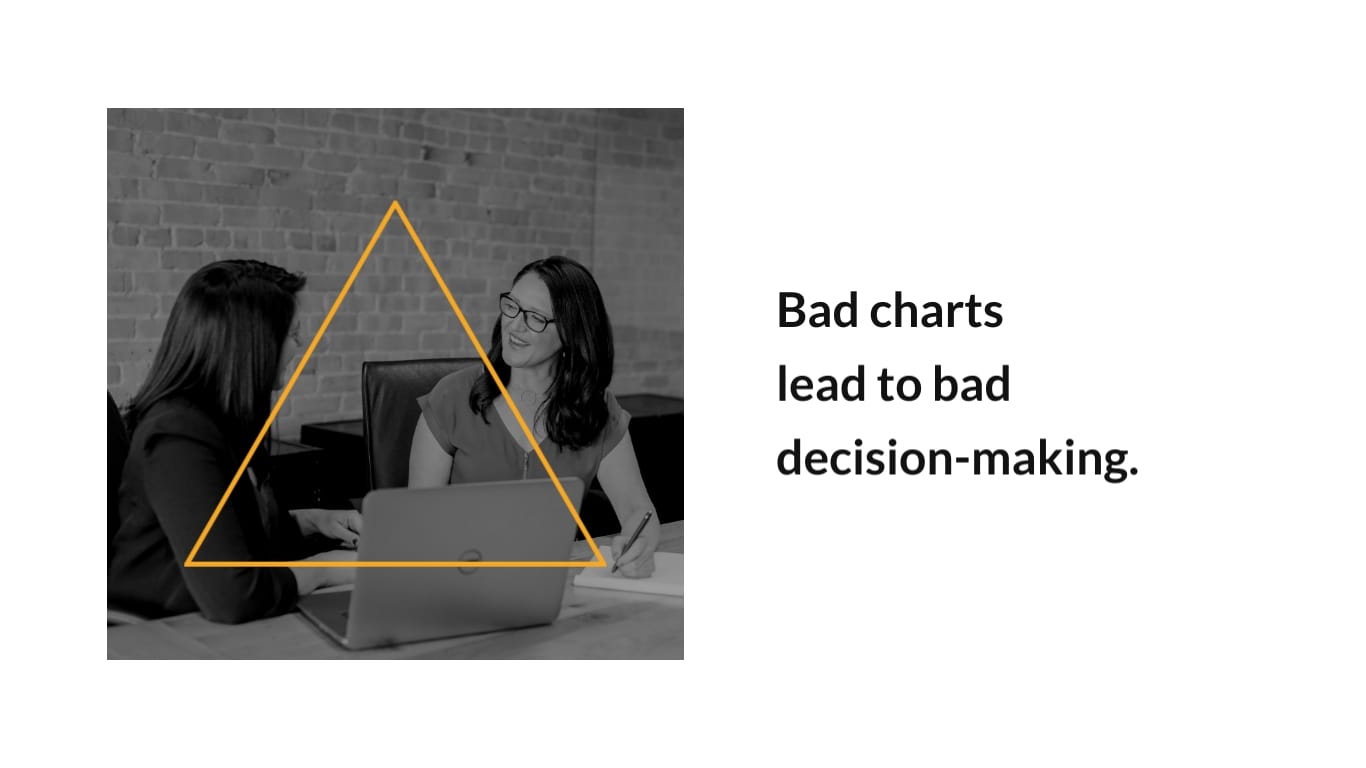 Bad charts lead to bad decision-making.